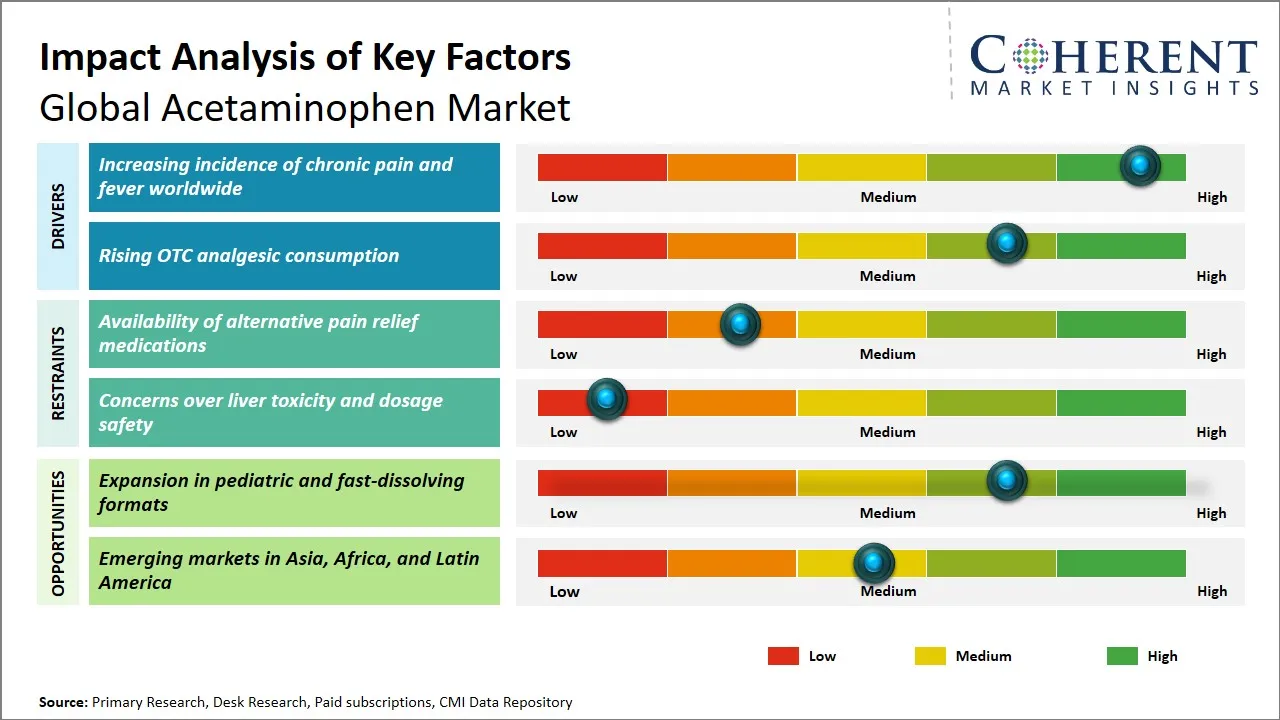 Impact Analysis of Key Factors
Global Acetaminophen Market

COHERENT
MARKET INSIGHTS

DRIVERS

Increasing incidence of chronic pain and fever worldwide

Low Medium High

Rising OTC analgesic consumption

Low Medium High

RESTRAINTS

Availability of alternative pain relief medications

Low Medium High

Concerns over liver toxicity and dosage safety

Low Medium High

OPPORTUNITIES

Expansion in pediatric and fast-dissolving formats

Low Medium High

Emerging markets in Asia, Africa, and Latin America

Low Medium High

Low Medium High

Source: Primary Research, Desk Research, Paid subscriptions, CMI Data Repository